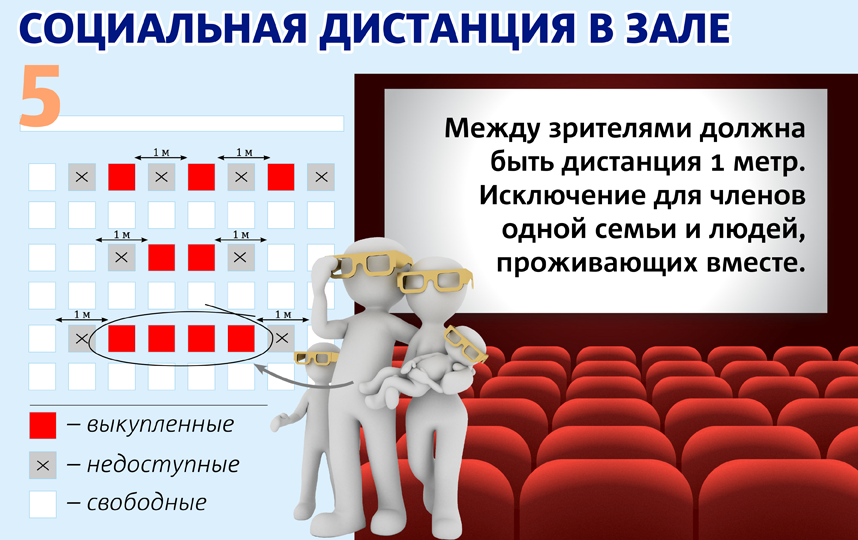 СОЦИАЛЬНАЯ ДИСТАНЦИЯ В ЗАЛЕ

5

1 м 1 м

1 м 1 м

1 м 1 м

Между зрителями должна быть дистанция 1 метр. Исключение для членов одной семьи и людей, проживающих вместе.

– выкупленные

– недоступные

– свободные